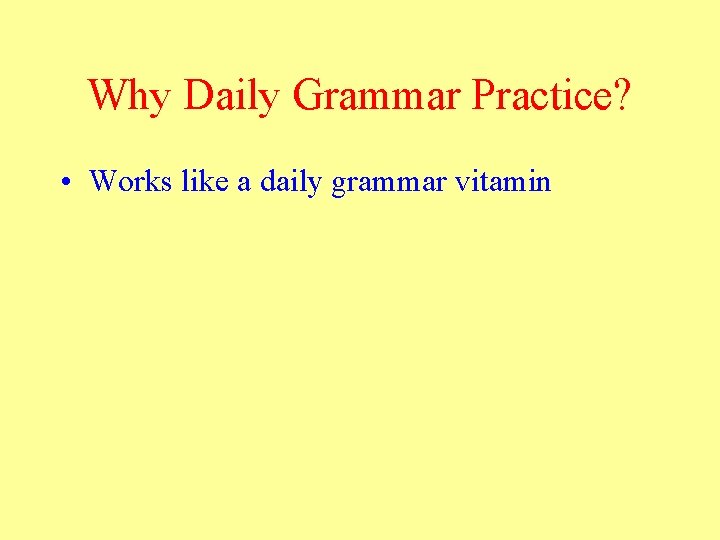 Why Daily Grammar Practice?

• Works like a daily grammar vitamin